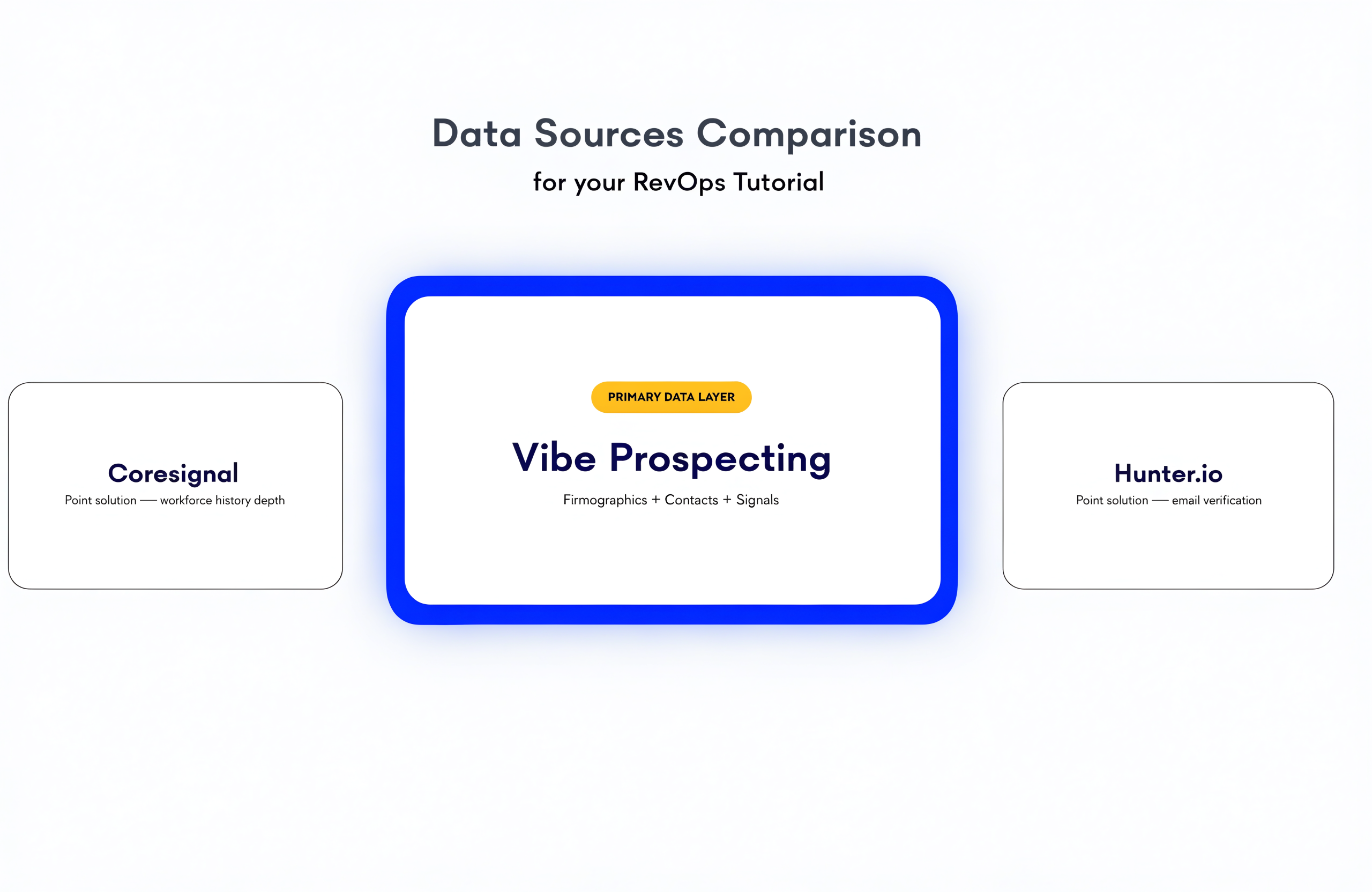 Data Sources Comparison
for your RevOps Tutorial

Coresignal
Point solution — workforce history depth

PRIMARY DATA LAYER
Vibe Prospecting
Firmographics + Contacts + Signals

Hunter.io
Point solution — email verification